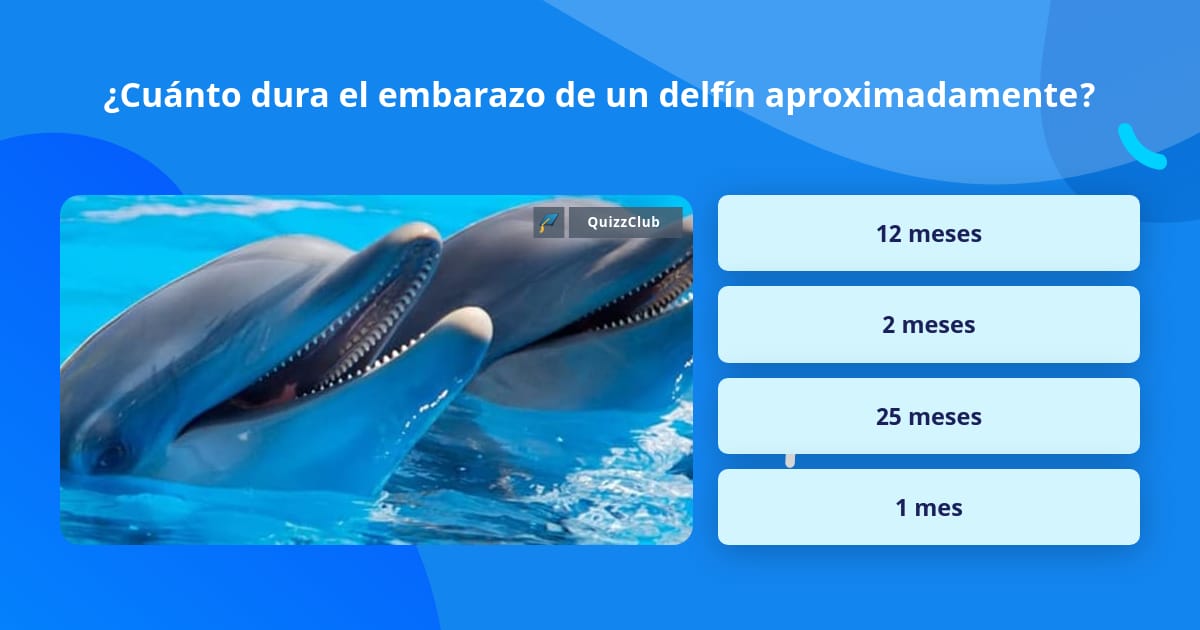 ¿Cuánto dura el embarazo de un delfín aproximadamente?

QuizzClub

12 meses

2 meses

25 meses

1 mes